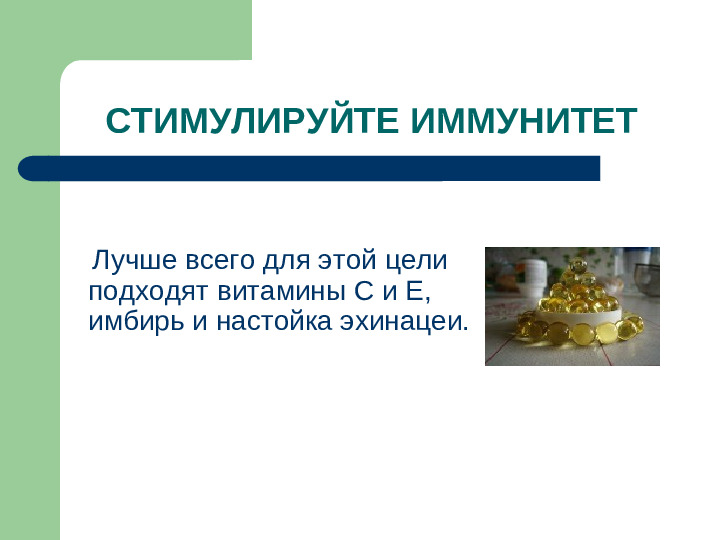 СТИМУЛИРУЙТЕ ИММУНИТЕТ

Лучше всего для этой цели подходят витамины С и Е, имбирь и настойка эхинацеи.